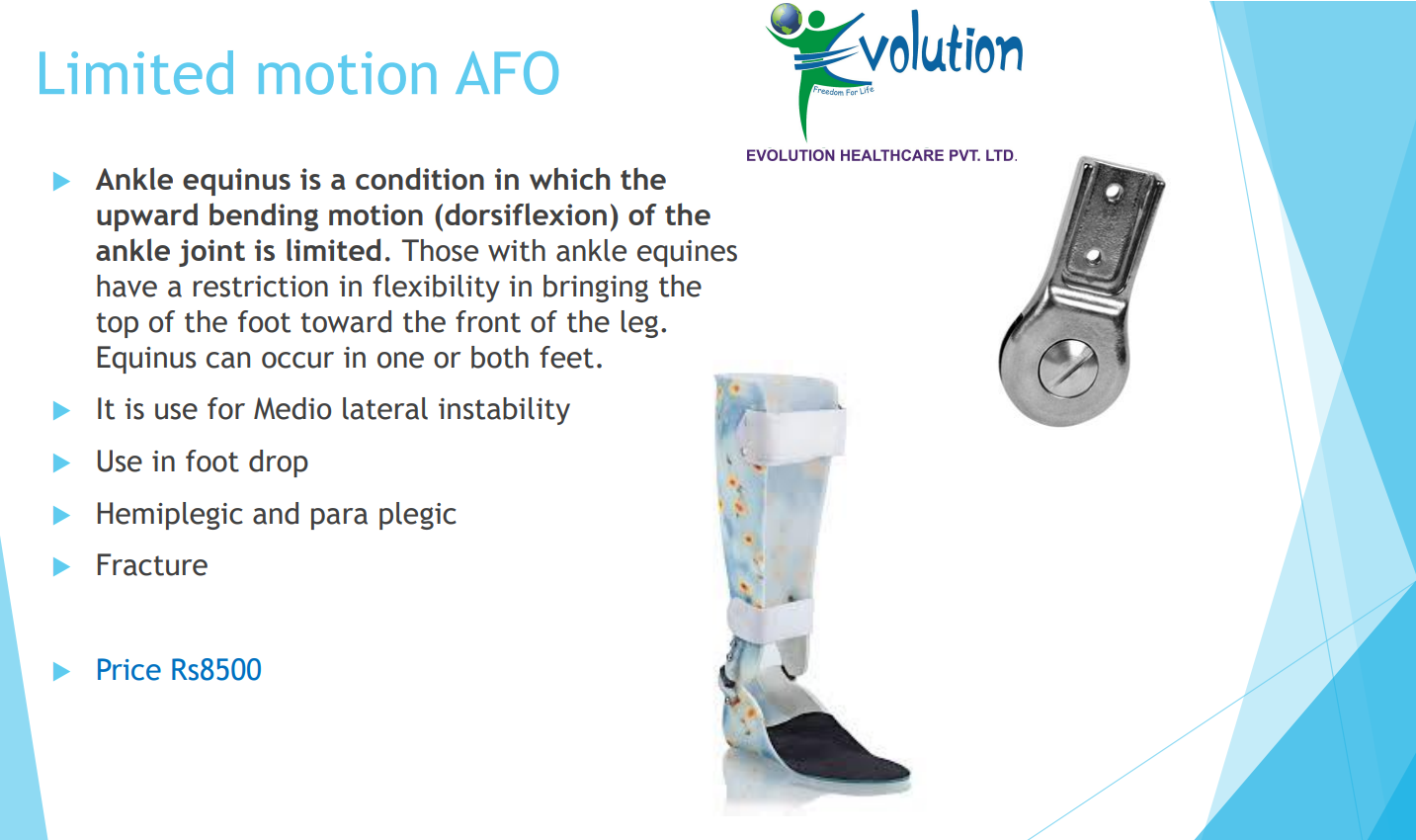 Limited motion AFO

Evolution
Freedom For Life
EVOLUTION HEALTHCARE PVT. LTD.

Ankle equinus is a condition in which the upward bending motion (dorsiflexion) of the ankle joint is limited. Those with ankle equines have a restriction in flexibility in bringing the top of the foot toward the front of the leg. Equinus can occur in one or both feet.

It is use for Medio lateral instability

Use in foot drop

Hemiplegic and para plegic

Fracture

Price Rs8500